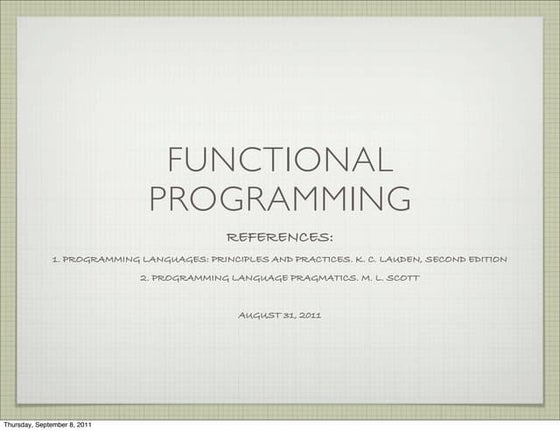 FUNCTIONAL PROGRAMMING

REFERENCES:

1. PROGRAMMING LANGUAGES: PRINCIPLES AND PRACTICES. K. C. LAUDEN, SECOND EDITION

2. PROGRAMMING LANGUAGE PRAGMATICS. M. L. SCOTT

AUGUST 31, 2011

Thursday, September 8, 2011